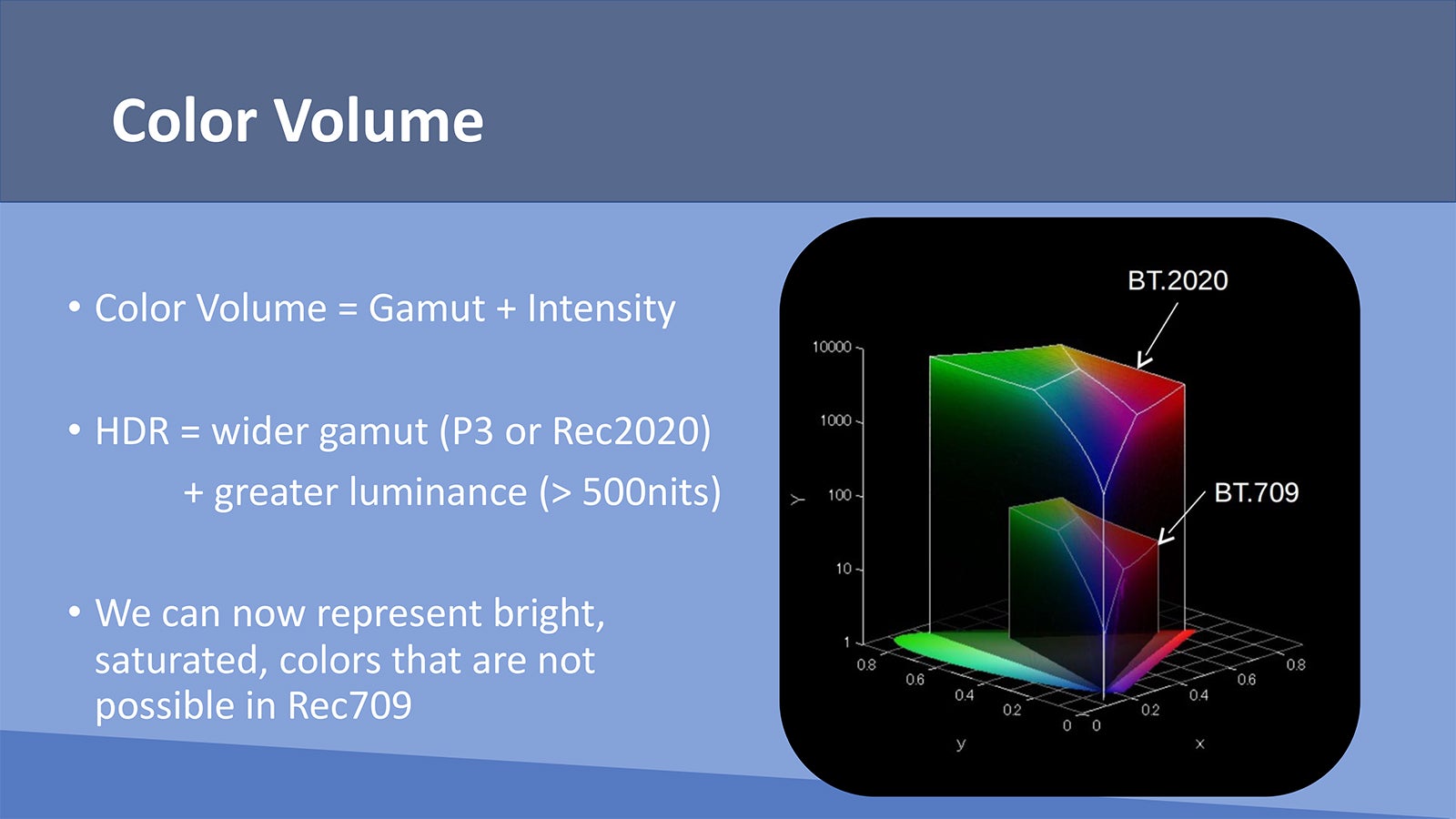 Color Volume

• Color Volume = Gamut + Intensity

• HDR = wider gamut (P3 or Rec2020)
+ greater luminance (> 500nits)

• We can now represent bright, saturated, colors that are not possible in Rec709

BT.2020

BT.709

10000
1000
100
10
1
Y

0.8
0.6
0.4
0.2
0
y

0
0.2
0.4
0.6
0.8
x